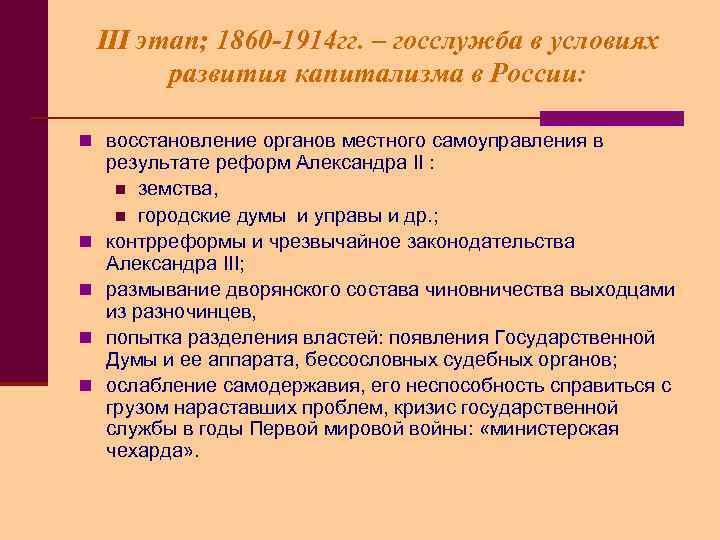 III этап; 1860-1914гг. – госслужба в условиях развития капитализма в России:

восстановление органов местного самоуправления в результате реформ Александра II :

земства,

городские думы и управы и др.;

контрреформы и чрезвычайное законодательства Александра III;

размывание дворянского состава чиновничества выходцами из разночинцев,

попытка разделения властей: появления Государственной Думы и ее аппарата, бессословных судебных органов;

ослабление самодержавия, его неспособность справиться с грузом нараставших проблем, кризис государственной службы в годы Первой мировой войны: «министерская чехарда».